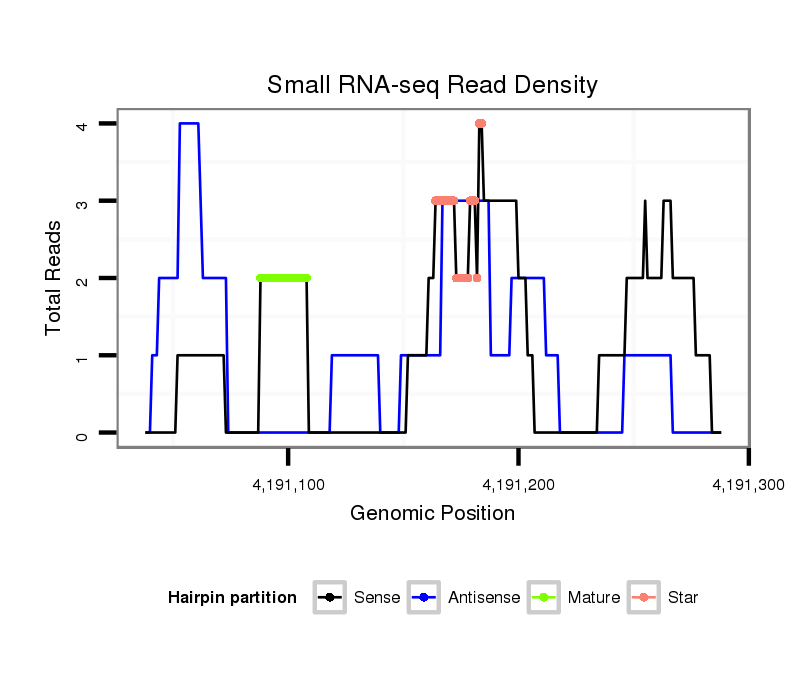 Small RNA-seq Read Density

Total Reads

4
3
2
1
0

4,191,100
4,191,200
4,191,300

Genomic Position

Hairpin partition
Sense
Antisense
Mature
Star